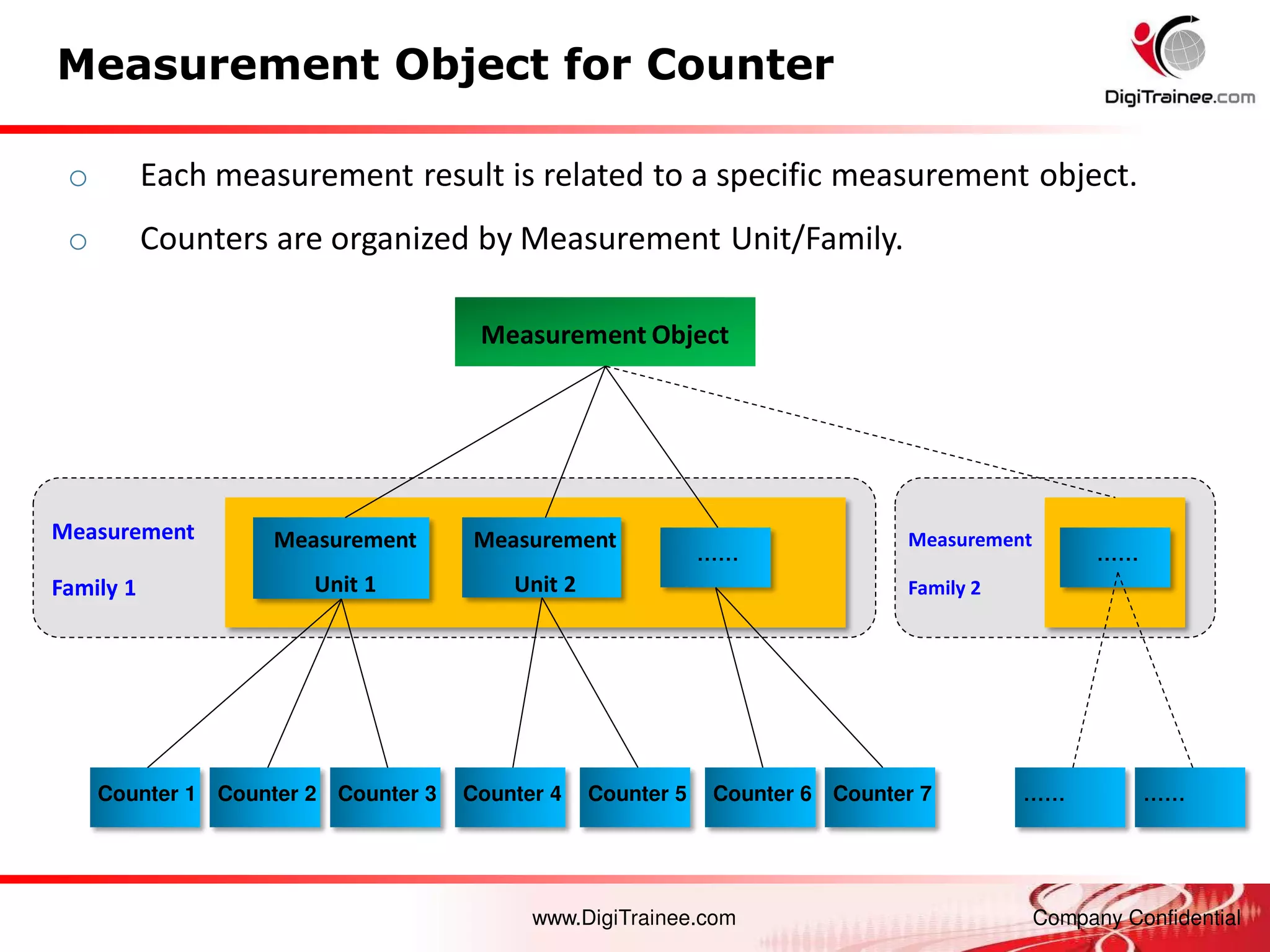 Measurement Object for Counter

DigiTrainee.com

○ Each measurement result is related to a specific measurement object.

○ Counters are organized by Measurement Unit/Family.

Measurement Object

Measurement Family 1

Measurement Unit 1

Measurement Unit 2

……

Measurement Family 2

……

Counter 1

Counter 2

Counter 3

Counter 4

Counter 5

Counter 6

Counter 7

……

……

www.DigiTrainee.com

Company Confidential